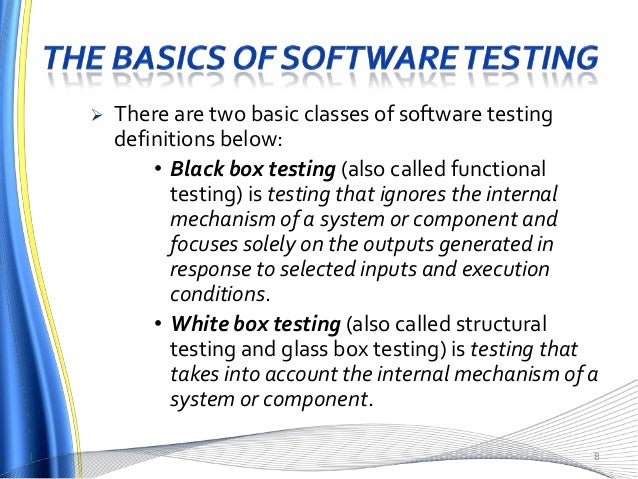 THE BASICS OF SOFTWARE TESTING

➢ There are two basic classes of software testing definitions below:

• Black box testing (also called functional testing) is testing that ignores the internal mechanism of a system or component and focuses solely on the outputs generated in response to selected inputs and execution conditions.

• White box testing (also called structural testing and glass box testing) is testing that takes into account the internal mechanism of a system or component.

8